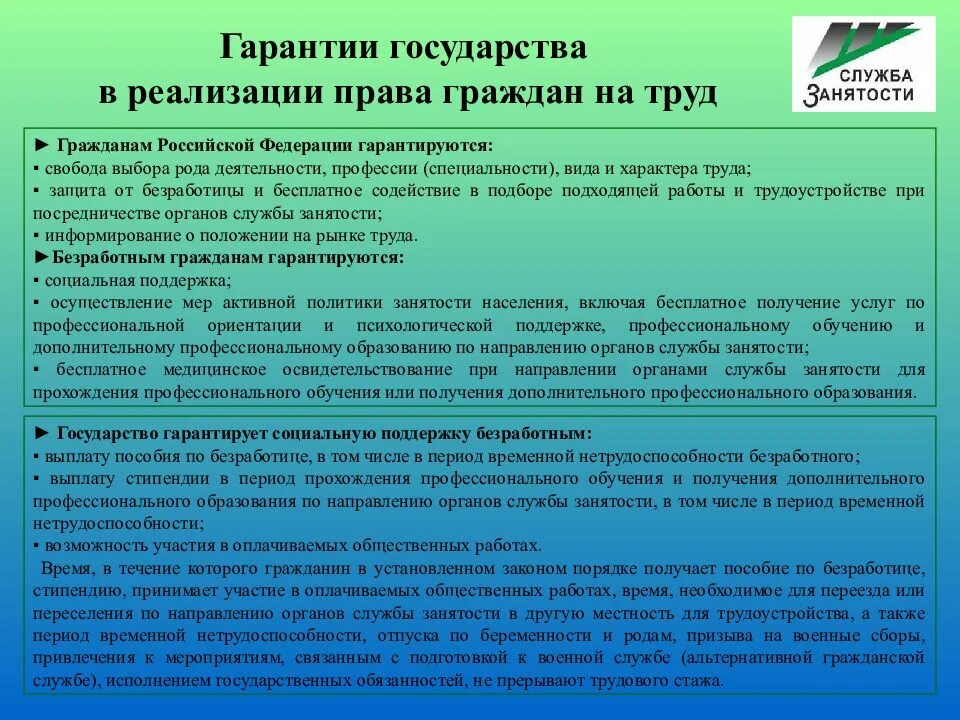 Гарантии государства в реализации права граждан на труд

СЛУЖБА ЗАНЯТОСТИ

► Гражданам Российской Федерации гарантируются:
▪ свобода выбора рода деятельности, профессии (специальности), вида и характера труда;
▪ защита от безработицы и бесплатное содействие в подборе подходящей работы и трудоустройстве при посредничестве органов службы занятости;
▪ информирование о положении на рынке труда.
►Безработным гражданам гарантируются:
▪ социальная поддержка;
▪ осуществление мер активной политики занятости населения, включая бесплатное получение услуг по профессиональной ориентации и психологической поддержке, профессиональному обучению и дополнительному профессиональному образованию по направлению органов службы занятости;
▪ бесплатное медицинское освидетельствование при направлении органами службы занятости для прохождения профессионального обучения или получения дополнительного профессионального образования.

► Государство гарантирует социальную поддержку безработным:
▪ выплату пособия по безработице, в том числе в период временной нетрудоспособности безработного;
▪ выплату стипендии в период прохождения профессионального обучения и получения дополнительного профессионального образования по направлению органов службы занятости, в том числе в период временной нетрудоспособности;
▪ возможность участия в оплачиваемых общественных работах.
Время, в течение которого гражданин в установленном законом порядке получает пособие по безработице, стипендию, принимает участие в оплачиваемых общественных работах, время, необходимое для переезда или переселения по направлению органов службы занятости в другую местность для трудоустройства, а также период временной нетрудоспособности, отпуска по беременности и родам, призыва на военные сборы, привлечения к мероприятиям, связанным с подготовкой к военной службе (альтернативной гражданской службе), исполнением государственных обязанностей, не прерывают трудового стажа.